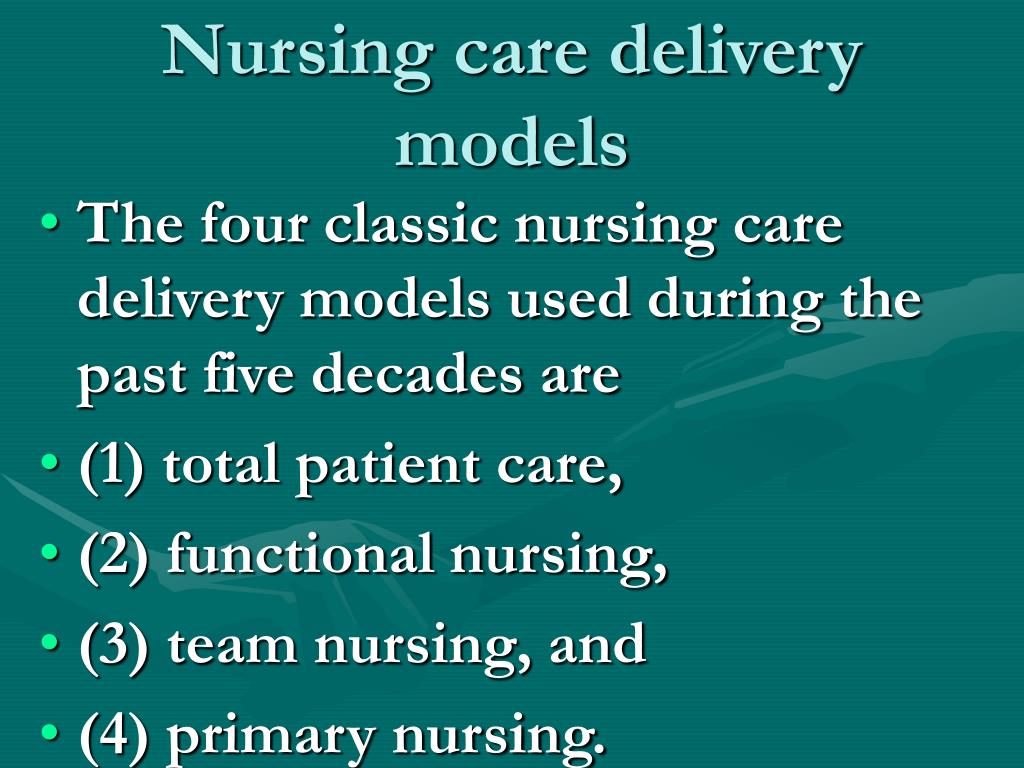 Nursing care delivery models

• The four classic nursing care delivery models used during the past five decades are
• (1) total patient care,
• (2) functional nursing,
• (3) team nursing, and
• (4) primary nursing.